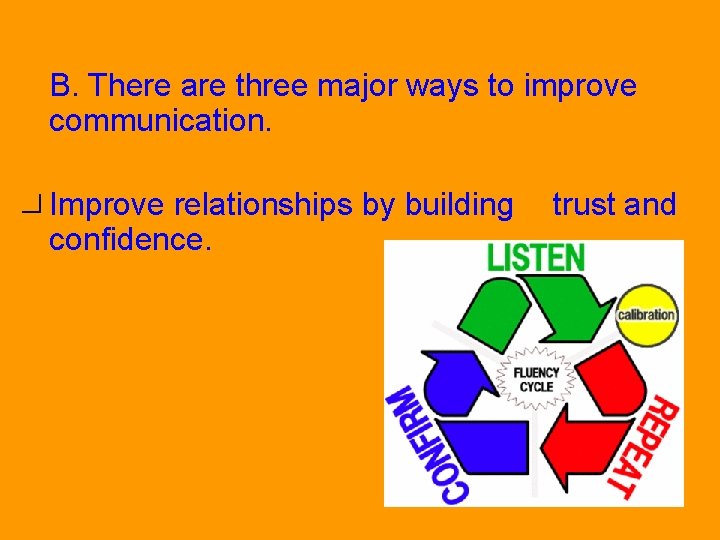 B. There are three major ways to improve communication.

Improve relationships by building trust and confidence.

LISTEN
calibration
FLUENCY CYCLE
REPEAT
CONFIRM